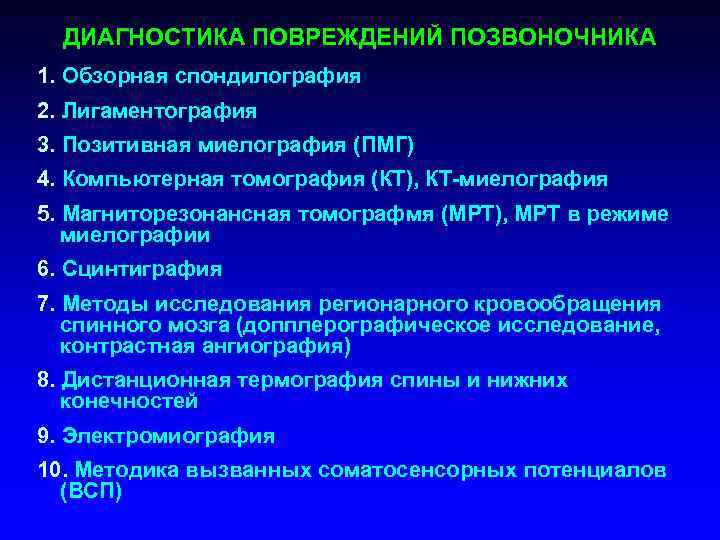 ДИАГНОСТИКА ПОВРЕЖДЕНИЙ ПОЗВОНОЧНИКА

1. Обзорная спондилография

2. Лигаментография

3. Позитивная миелография (ПМГ)

4. Компьютерная томография (КТ), КТ-миелография

5. Магниторезонансная томографмя (МРТ), МРТ в режиме миелографии

6. Сцинтиграфия

7. Методы исследования регионарного кровообращения спинного мозга (допплерографическое исследование, контрастная ангиография)

8. Дистанционная термография спины и нижних конечностей

9. Электромиография

10. Методика вызванных соматосенсорных потенциалов (ВСП)